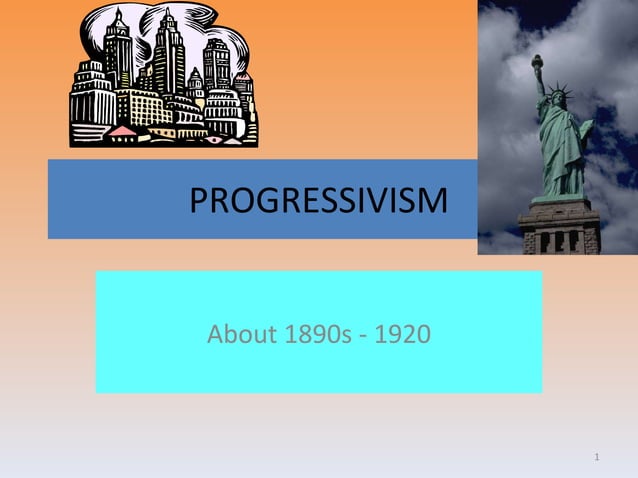 PROGRESSIVISM

About 1890s - 1920

1